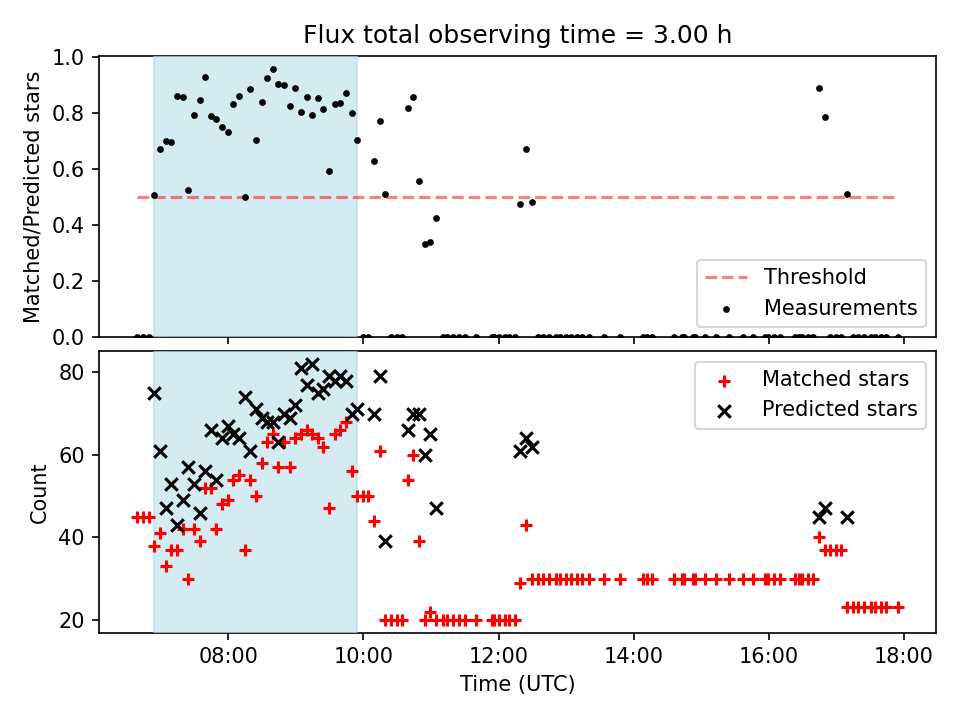 Flux total observing time = 3.00 h

Matched/Predicted stars

1.0
0.8
0.6
0.4
0.2
0.0

Threshold
Measurements

Count

80
60
40
20

Matched stars
Predicted stars

08:00
10:00
12:00
14:00
16:00
18:00

Time (UTC)